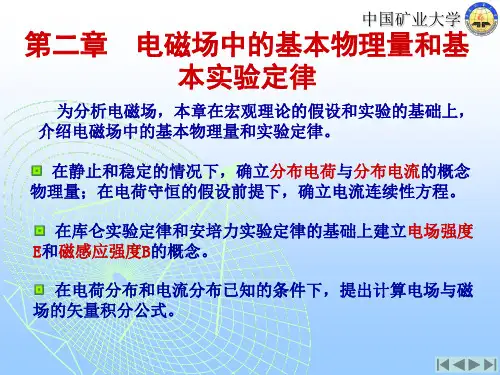 中国矿业大学

第二章　电磁场中的基本物理量和基本实验定律

为分析电磁场，本章在宏观理论的假设和实验的基础上，介绍电磁场中的基本物理量和实验定律。

在静止和稳定的情况下，确立分布电荷与分布电流的概念物理量；在电荷守恒的假设前提下，确立电流连续性方程。

在库仑实验定律和安培力实验定律的基础上建立电场强度E和磁感应强度B的概念。

在电荷分布和电流分布已知的条件下，提出计算电场与磁场的矢量积分公式。